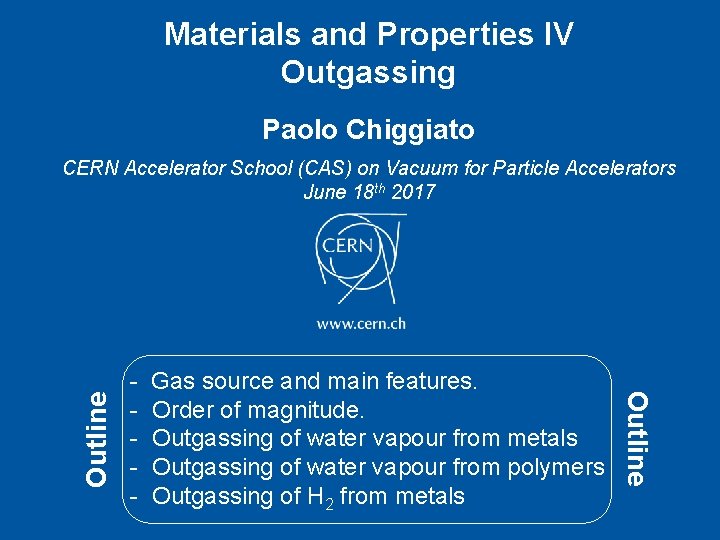 Materials and Properties IV
Outgassing

Paolo Chiggiato

CERN Accelerator School (CAS) on Vacuum for Particle Accelerators
June 18$^{th}$ 2017

CERN

www.cern.ch

Outline

- Gas source and main features.
- Order of magnitude.
- Outgassing of water vapour from metals
- Outgassing of water vapour from polymers
- Outgassing of $H_2$ from metals

Outline